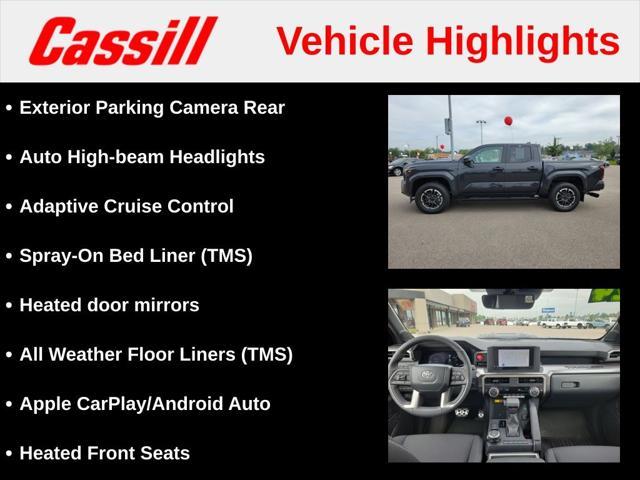 Cassill Vehicle Highlights

• Exterior Parking Camera Rear
• Auto High-beam Headlights
• Adaptive Cruise Control
• Spray-On Bed Liner (TMS)
• Heated door mirrors
• All Weather Floor Liners (TMS)
• Apple CarPlay/Android Auto
• Heated Front Seats